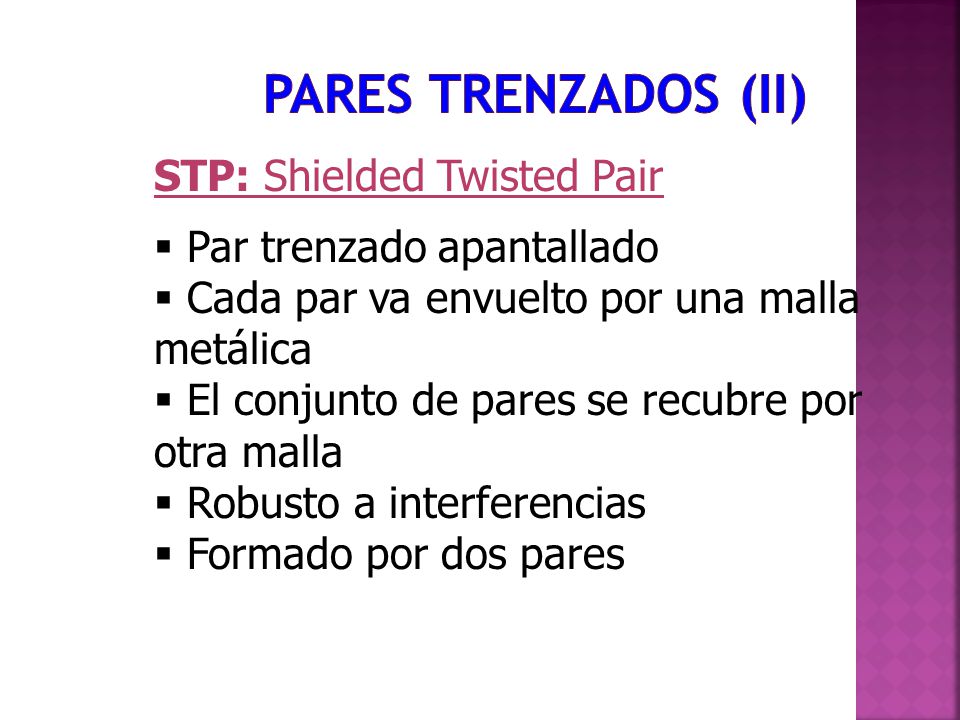 PARES TRENZADOS (II)

STP: Shielded Twisted Pair

▪ Par trenzado apantallado
▪ Cada par va envuelto por una malla metálica
▪ El conjunto de pares se recubre por otra malla
▪ Robusto a interferencias
▪ Formado por dos pares